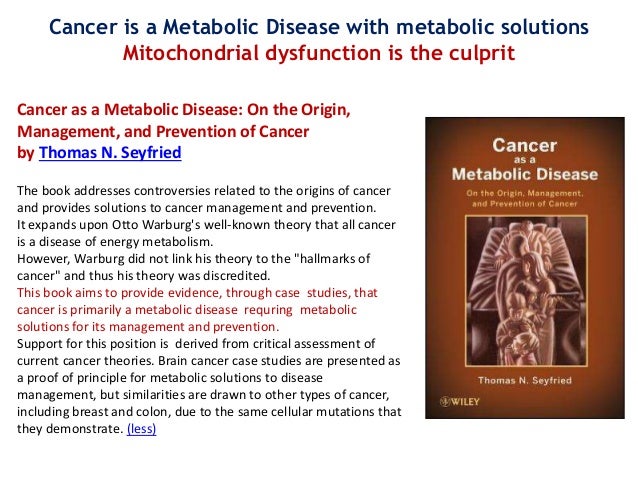 Cancer is a Metabolic Disease with metabolic solutions
Mitochondrial dysfunction is the culprit

Cancer as a Metabolic Disease: On the Origin, Management, and Prevention of Cancer
by Thomas N. Seyfried

The book addresses controversies related to the origins of cancer and provides solutions to cancer management and prevention.
It expands upon Otto Warburg's well-known theory that all cancer is a disease of energy metabolism.
However, Warburg did not link his theory to the "hallmarks of cancer" and thus his theory was discredited.
This book aims to provide evidence, through case studies, that cancer is primarily a metabolic disease requring metabolic solutions for its management and prevention.
Support for this position is derived from critical assessment of current cancer theories. Brain cancer case studies are presented as a proof of principle for metabolic solutions to disease management, but similarities are drawn to other types of cancer, including breast and colon, due to the same cellular mutations that they demonstrate. (less)

Cancer as a Metabolic Disease
On the Origin, Management, and Prevention of Cancer
Thomas N. Seyfried
WILEY